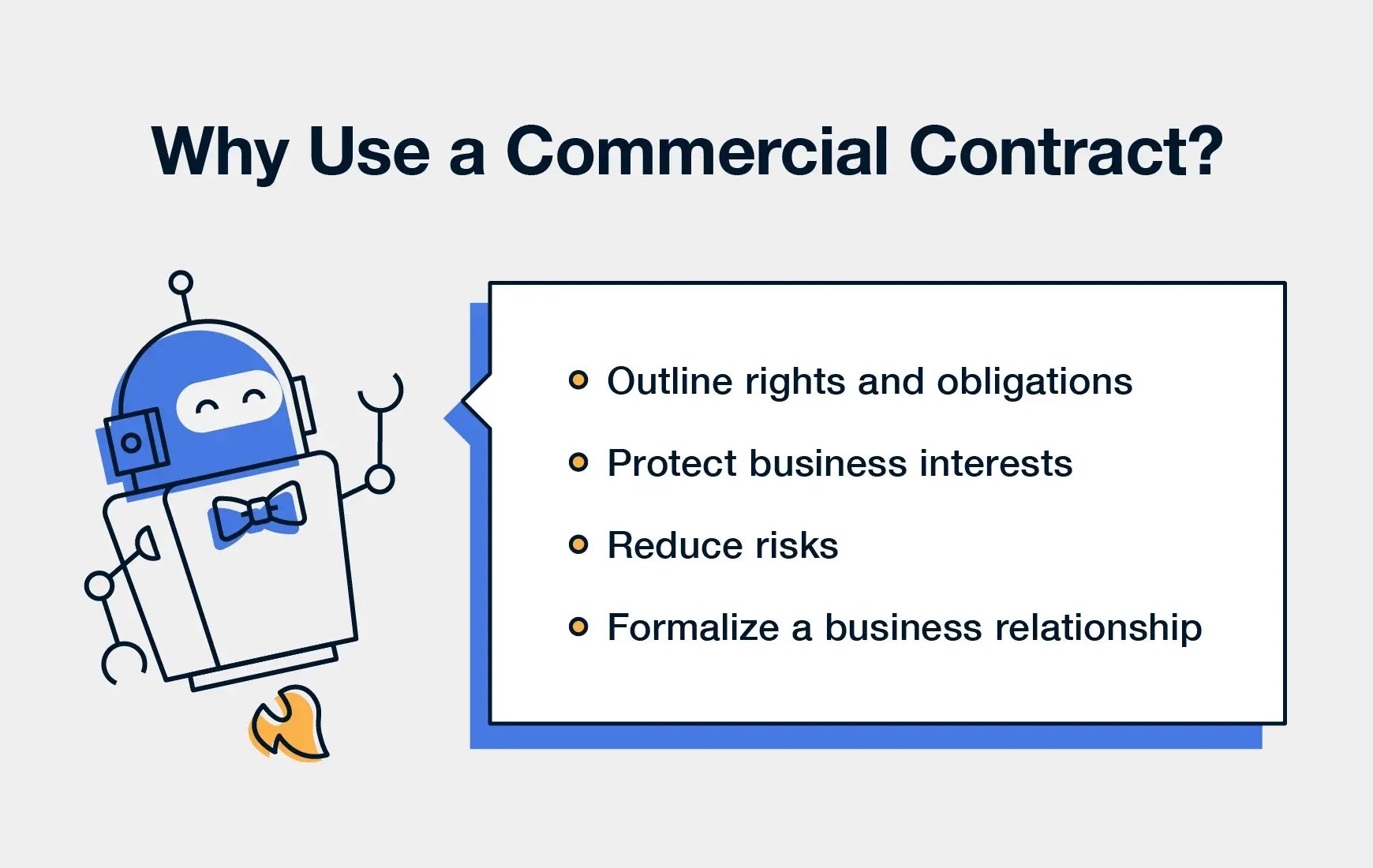 Why Use a Commercial Contract?

- Outline rights and obligations
- Protect business interests
- Reduce risks
- Formalize a business relationship